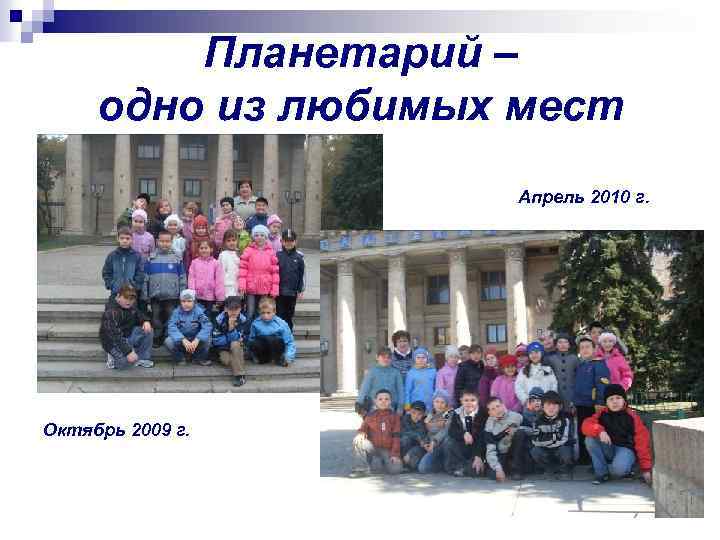 Планетарий –
одно из любимых мест

Апрель 2010 г.

Октябрь 2009 г.